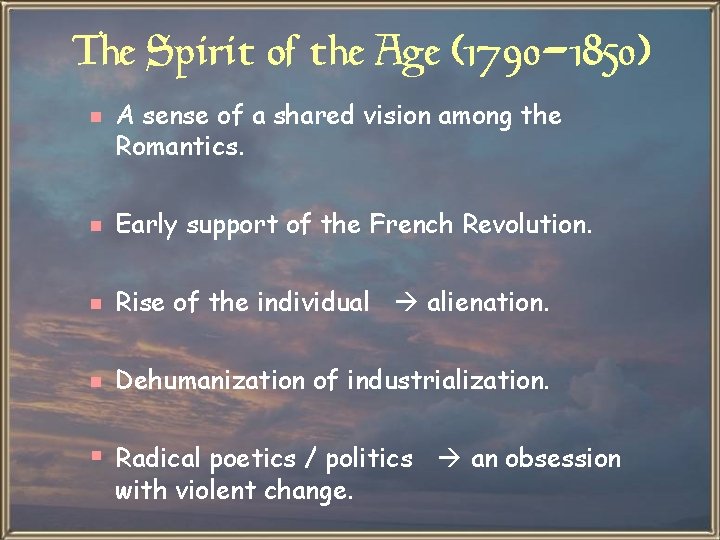 The Spirit of the Age (1790-1850)

A sense of a shared vision among the Romantics.

Early support of the French Revolution.

Rise of the individual → alienation.

Dehumanization of industrialization.

Radical poetics / politics → an obsession with violent change.